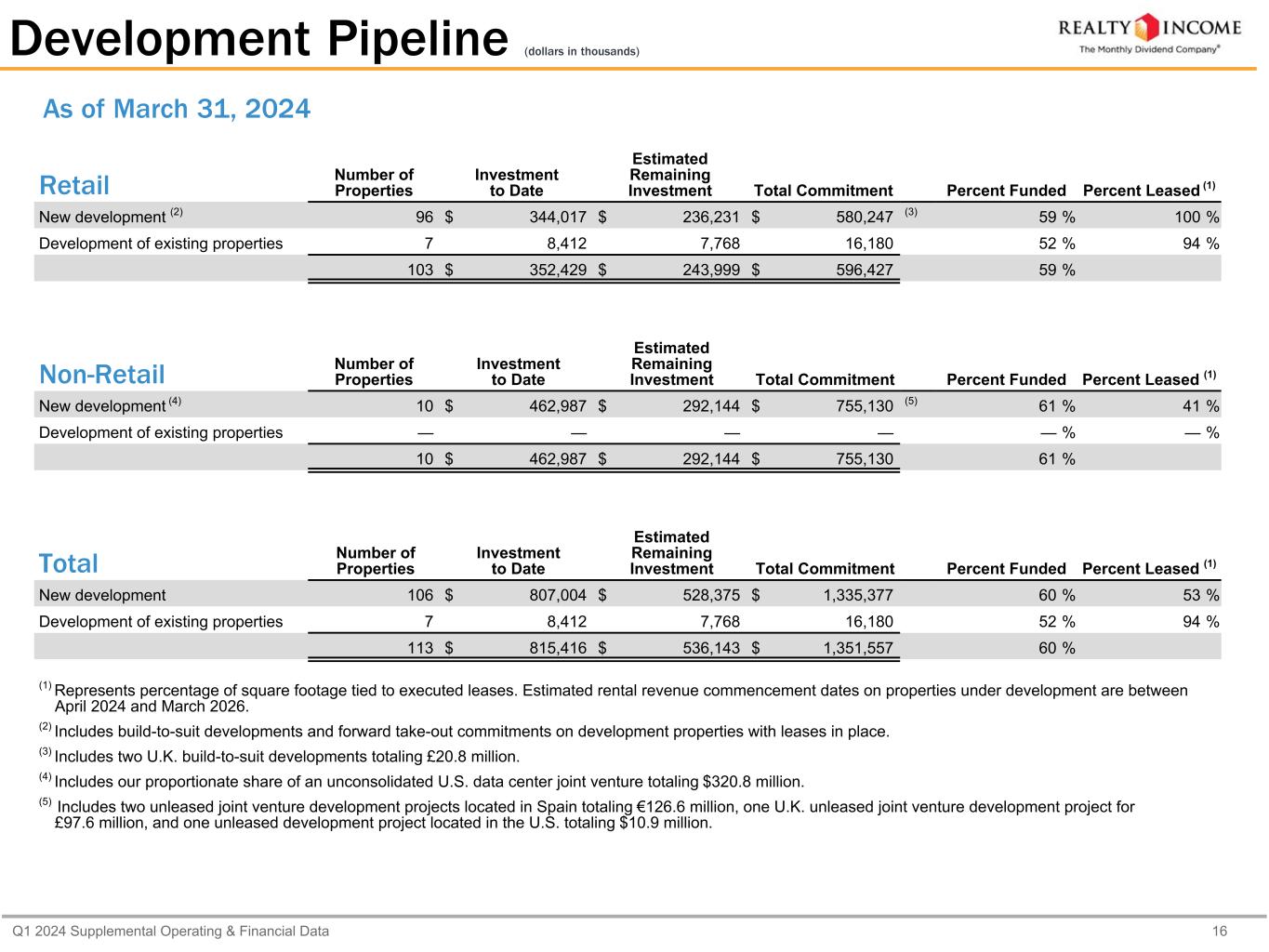 Development Pipeline (dollars in thousands)

REALTY INCOME
The Monthly Dividend Company®

As of March 31, 2024

| Retail | Number of Properties | Investment to Date | Estimated Remaining Investment | Total Commitment | Percent Funded | Percent Leased $^{(1)}$ |
|---|---|---|---|---|---|---|
| New development $^{(2)}$ | 96 | \$ 344,017 | \$ 236,231 | \$ 580,247 $^{(3)}$ | 59 % | 100 % |
| Development of existing properties | 7 | 8,412 | 7,768 | 16,180 | 52 % | 94 % |
| | 103 | \$ 352,429 | \$ 243,999 | \$ 596,427 | 59 % | |

| Non-Retail | Number of Properties | Investment to Date | Estimated Remaining Investment | Total Commitment | Percent Funded | Percent Leased $^{(1)}$ |
|---|---|---|---|---|---|---|
| New development $^{(4)}$ | 10 | \$ 462,987 | \$ 292,144 | \$ 755,130 $^{(5)}$ | 61 % | 41 % |
| Development of existing properties | — | — | — | — | — % | — % |
| | 10 | \$ 462,987 | \$ 292,144 | \$ 755,130 | 61 % | |

| Total | Number of Properties | Investment to Date | Estimated Remaining Investment | Total Commitment | Percent Funded | Percent Leased $^{(1)}$ |
|---|---|---|---|---|---|---|
| New development | 106 | \$ 807,004 | \$ 528,375 | \$ 1,335,377 | 60 % | 53 % |
| Development of existing properties | 7 | 8,412 | 7,768 | 16,180 | 52 % | 94 % |
| | 113 | \$ 815,416 | \$ 536,143 | \$ 1,351,557 | 60 % | |

$^{(1)}$ Represents percentage of square footage tied to executed leases. Estimated rental revenue commencement dates on properties under development are between April 2024 and March 2026.
$^{(2)}$ Includes build-to-suit developments and forward take-out commitments on development properties with leases in place.
$^{(3)}$ Includes two U.K. build-to-suit developments totaling £20.8 million.
$^{(4)}$ Includes our proportionate share of an unconsolidated U.S. data center joint venture totaling \$320.8 million.
$^{(5)}$ Includes two unleased joint venture development projects located in Spain totaling €126.6 million, one U.K. unleased joint venture development project for £97.6 million, and one unleased development project located in the U.S. totaling \$10.9 million.

Q1 2024 Supplemental Operating & Financial Data 16